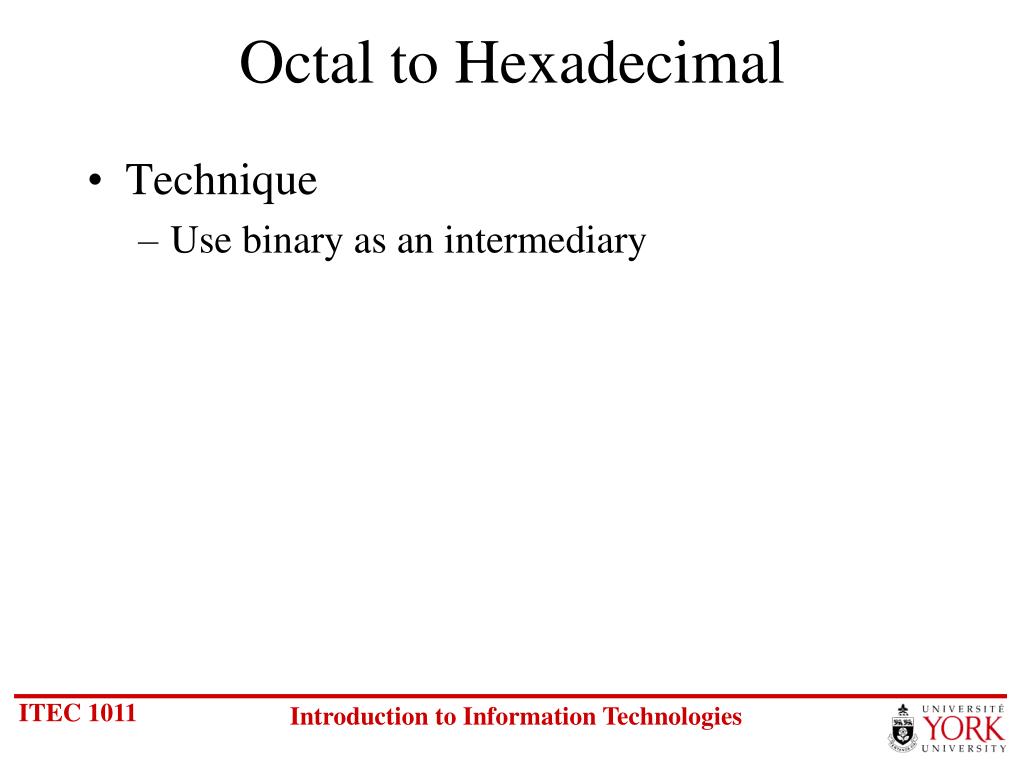 Octal to Hexadecimal

• Technique
– Use binary as an intermediary

ITEC 1011

Introduction to Information Technologies

UNIVERSITÉ
YORK
UNIVERSITY